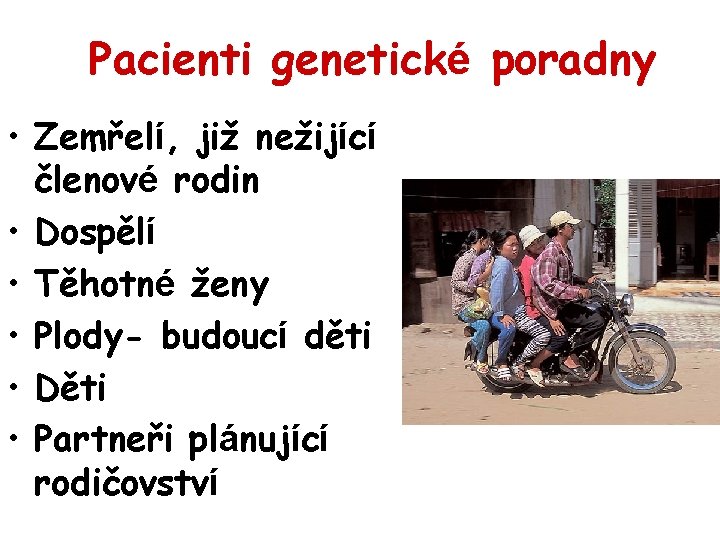 Pacienti genetické poradny

• Zemřelí, již nežijící členové rodin
• Dospělí
• Těhotné ženy
• Plody- budoucí děti
• Děti
• Partneři plánující rodičovství